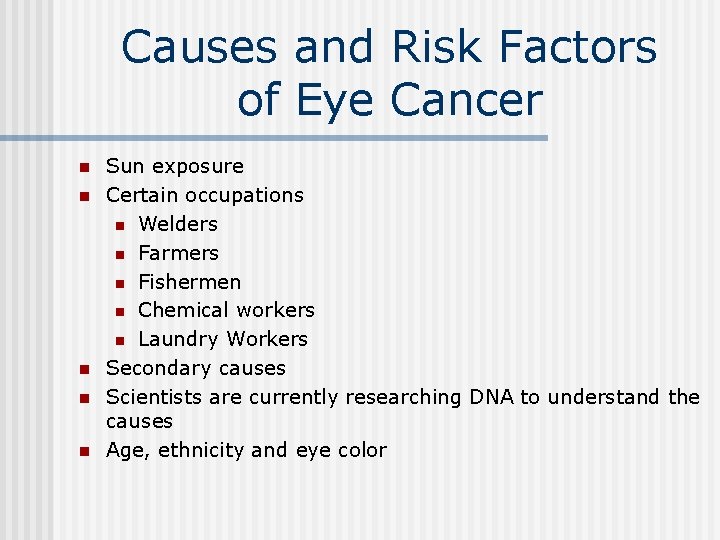 Causes and Risk Factors of Eye Cancer

- Sun exposure
- Certain occupations
  - Welders
  - Farmers
  - Fishermen
  - Chemical workers
  - Laundry Workers
- Secondary causes
- Scientists are currently researching DNA to understand the causes
- Age, ethnicity and eye color